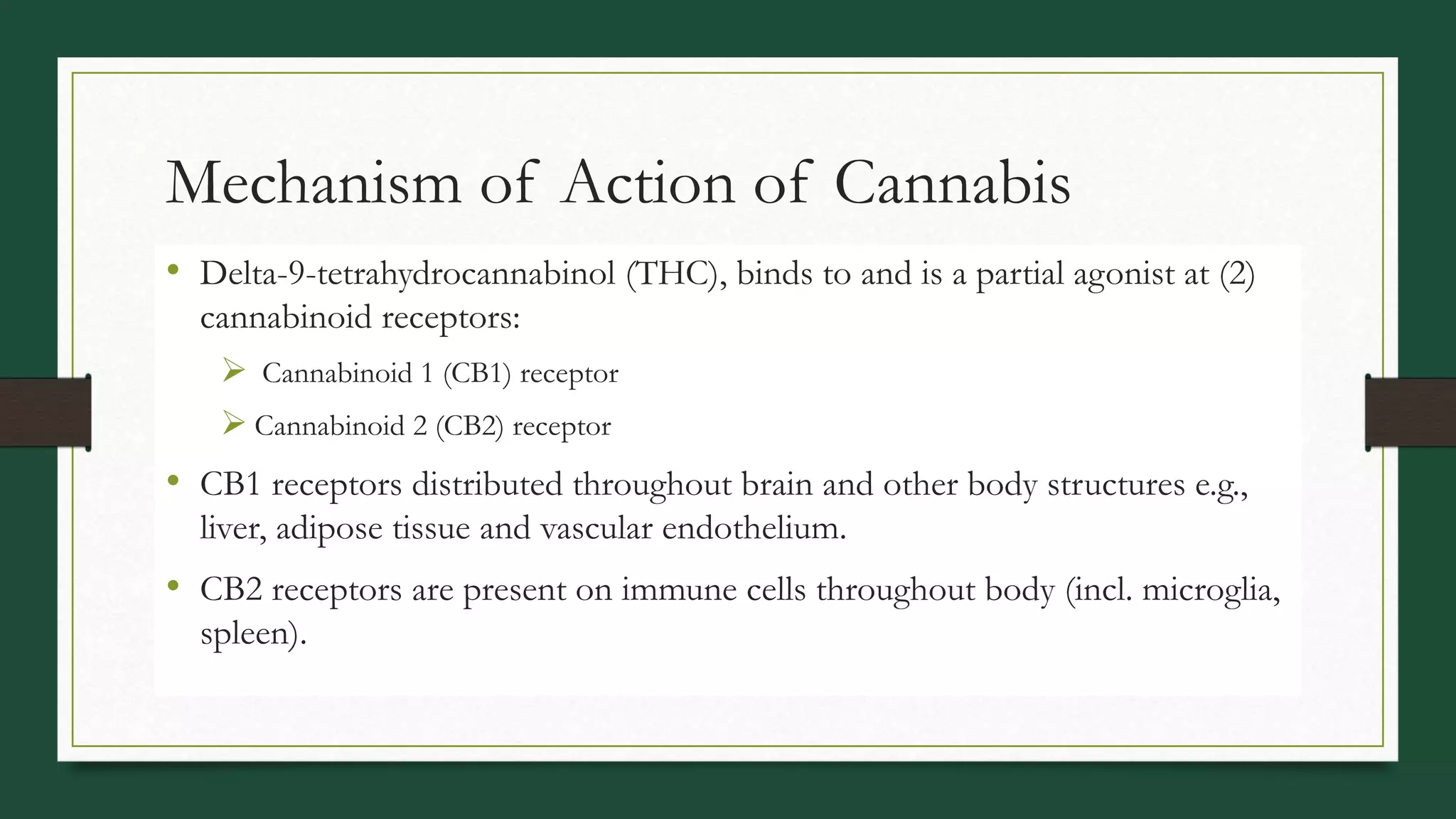 Mechanism of Action of Cannabis

• Delta-9-tetrahydrocannabinol (THC), binds to and is a partial agonist at (2) cannabinoid receptors:

➢ Cannabinoid 1 (CB1) receptor

➢ Cannabinoid 2 (CB2) receptor

• CB1 receptors distributed throughout brain and other body structures e.g., liver, adipose tissue and vascular endothelium.

• CB2 receptors are present on immune cells throughout body (incl. microglia, spleen).